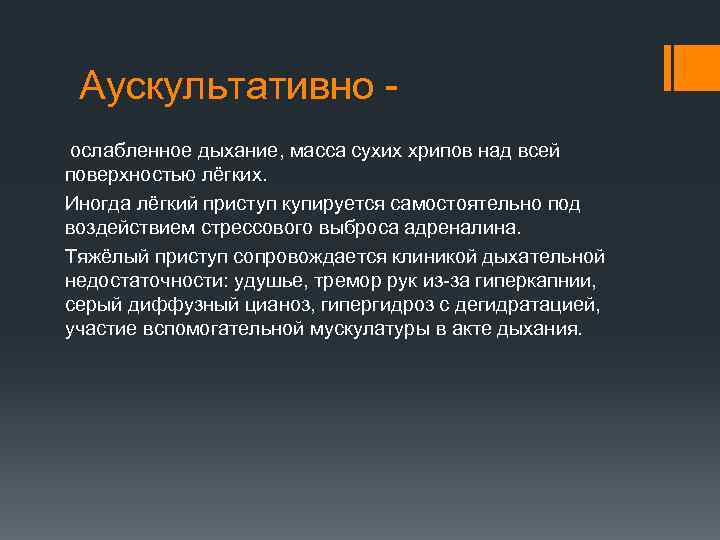 Аускультативно -

ослабленное дыхание, масса сухих хрипов над всей поверхностью лёгких.

Иногда лёгкий приступ купируется самостоятельно под воздействием стрессового выброса адреналина.

Тяжёлый приступ сопровождается клиникой дыхательной недостаточности: удушье, тремор рук из-за гиперкапнии, серый диффузный цианоз, гипергидроз с дегидратацией, участие вспомогательной мускулатуры в акте дыхания.